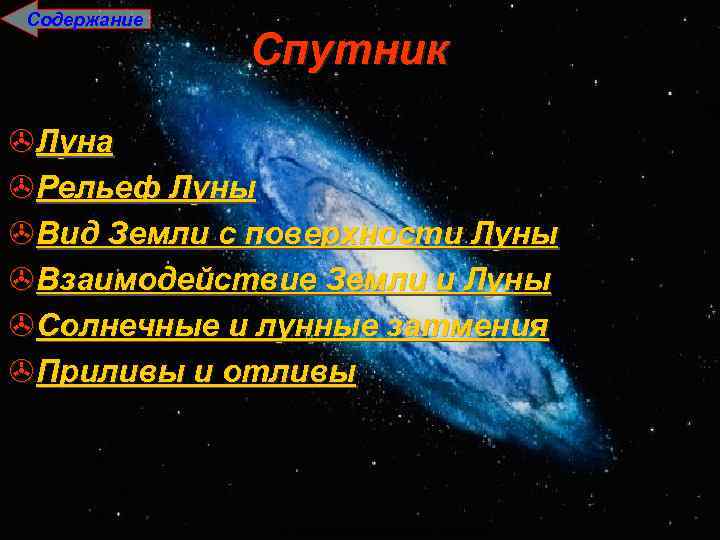 Содержание

Спутник

Луна
Рельеф Луны
Вид Земли с поверхности Луны
Взаимодействие Земли и Луны
Солнечные и лунные затмения
Приливы и отливы